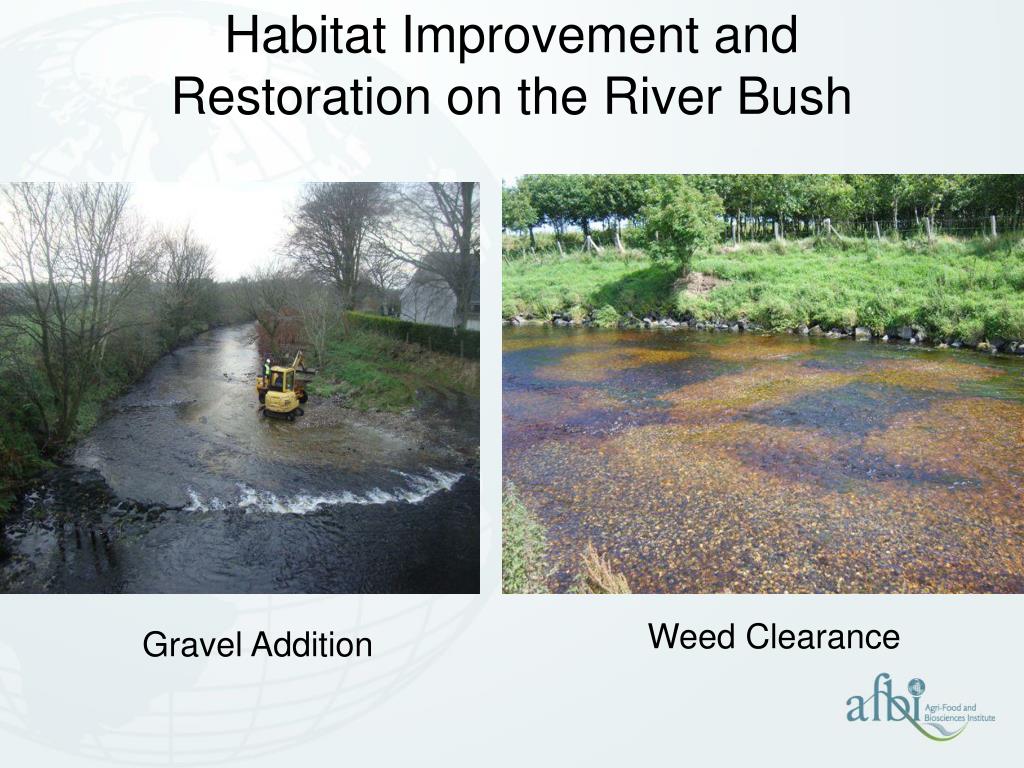 Habitat Improvement and Restoration on the River Bush

Gravel Addition

Weed Clearance

afbi Agri-Food and Biosciences Institute